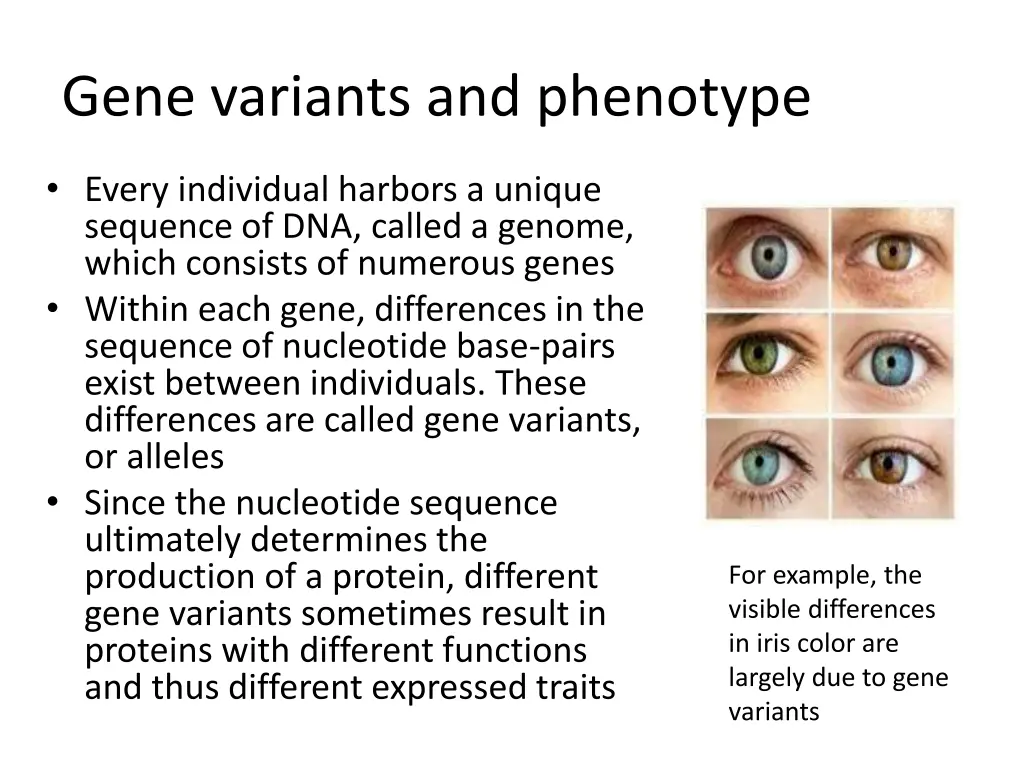 Gene variants and phenotype

• Every individual harbors a unique sequence of DNA, called a genome, which consists of numerous genes
• Within each gene, differences in the sequence of nucleotide base-pairs exist between individuals. These differences are called gene variants, or alleles
• Since the nucleotide sequence ultimately determines the production of a protein, different gene variants sometimes result in proteins with different functions and thus different expressed traits

For example, the visible differences in iris color are largely due to gene variants